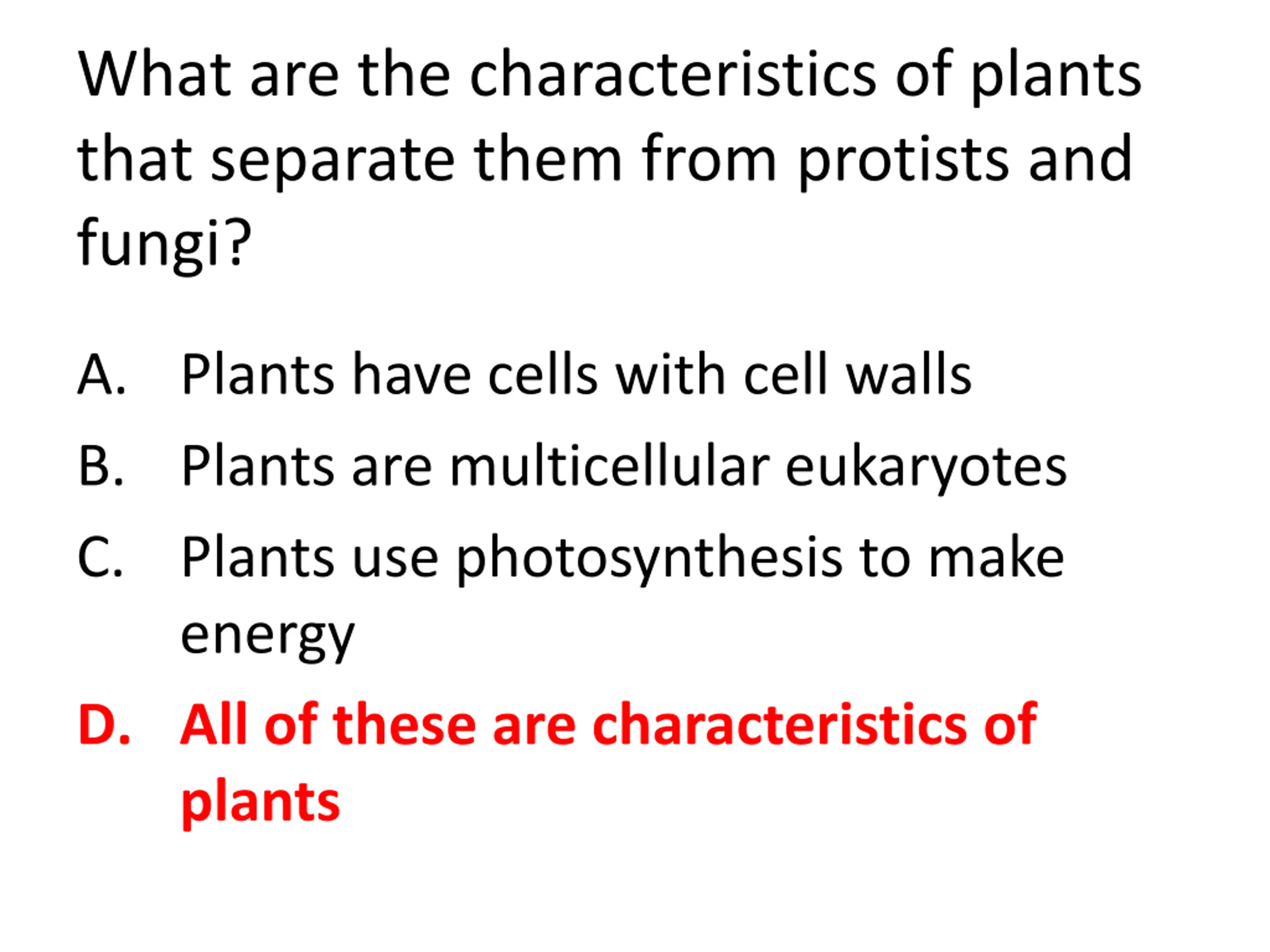 What are the characteristics of plants that separate them from protists and fungi?

A. Plants have cells with cell walls

B. Plants are multicellular eukaryotes

C. Plants use photosynthesis to make energy

D. All of these are characteristics of plants